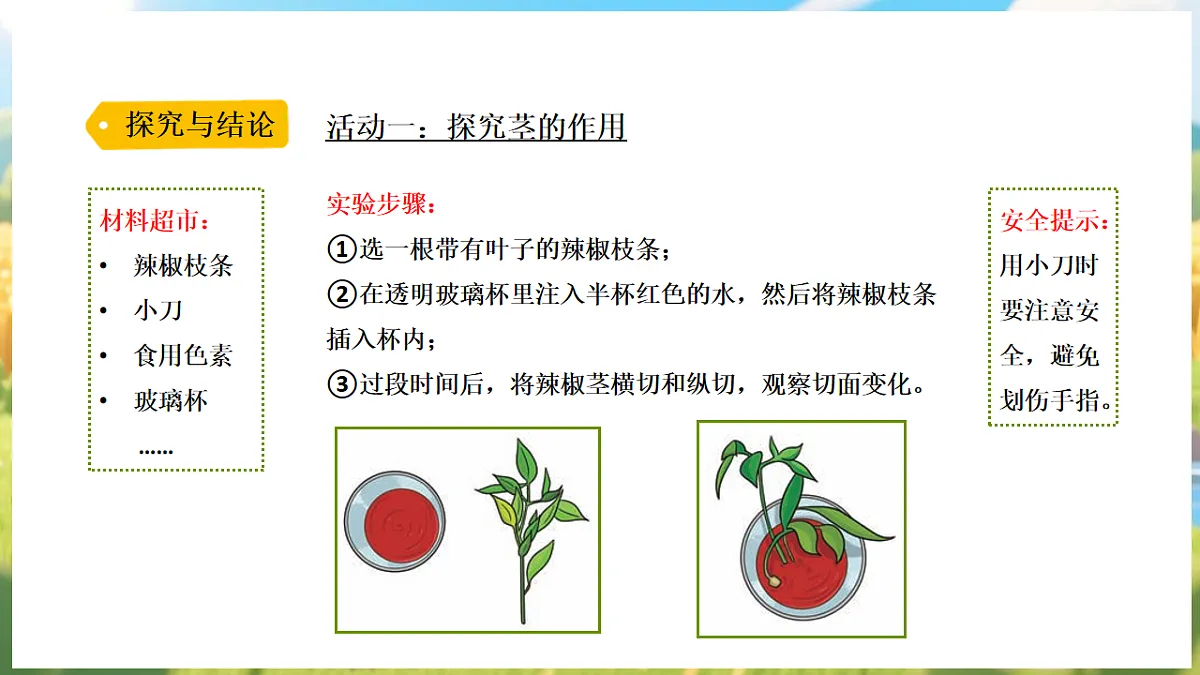 探究与结论

活动一：探究茎的作用

材料超市：
• 辣椒枝条
• 小刀
• 食用色素
• 玻璃杯
……

实验步骤：
①选一根带有叶子的辣椒枝条；
②在透明玻璃杯里注入半杯红色的水，然后将辣椒枝条插入杯内；
③过段时间后，将辣椒茎横切和纵切，观察切面变化。

安全提示：
用小刀时要注意安全，避免划伤手指。